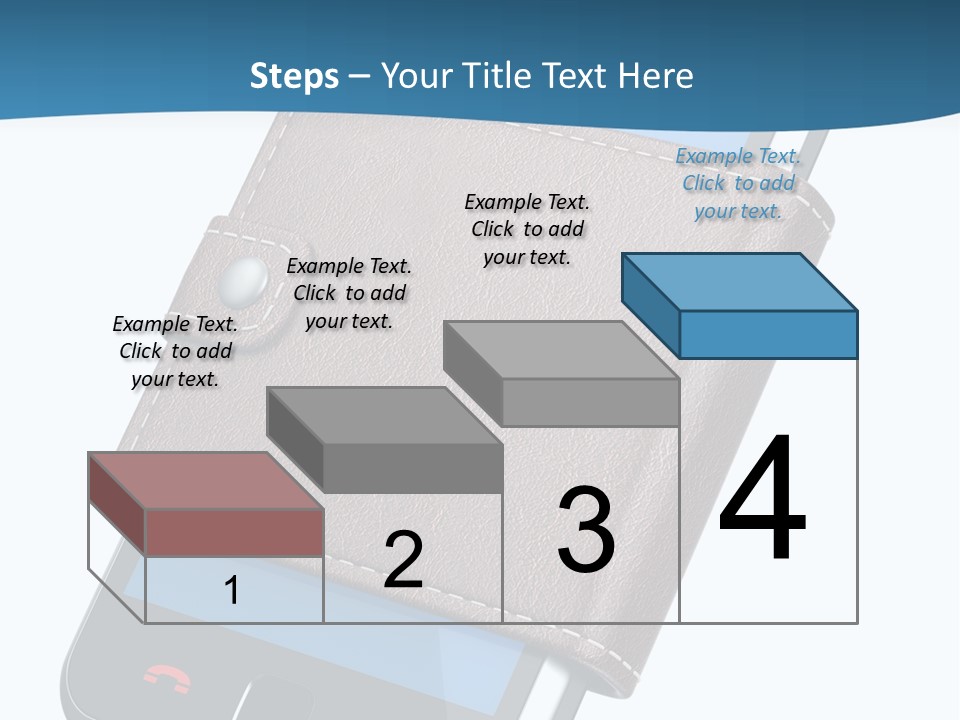 Steps – Your Title Text Here

Example Text. Click to add your text.

Example Text. Click to add your text.

Example Text. Click to add your text.

Example Text. Click to add your text.

1

2

3

4